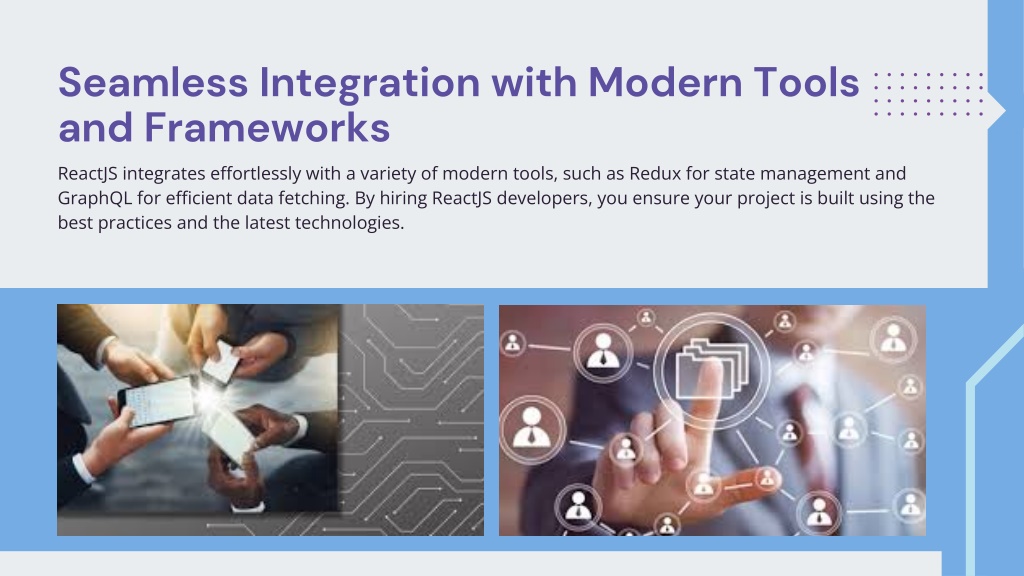 Seamless Integration with Modern Tools and Frameworks

ReactJS integrates effortlessly with a variety of modern tools, such as Redux for state management and GraphQL for efficient data fetching. By hiring ReactJS developers, you ensure your project is built using the best practices and the latest technologies.